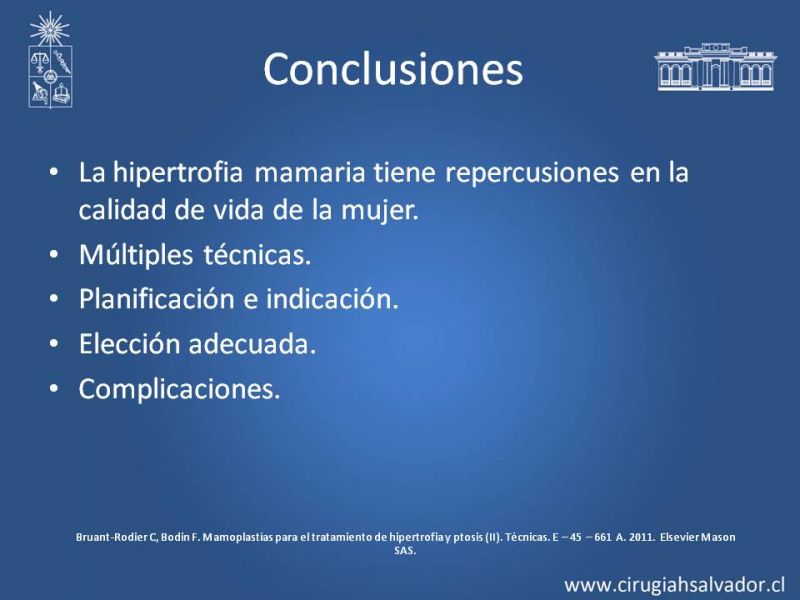 Conclusiones

• La hipertrofia mamaria tiene repercusiones en la calidad de vida de la mujer.
• Múltiples técnicas.
• Planificación e indicación.
• Elección adecuada.
• Complicaciones.

Bruant-Rodier C, Bodin F. Mamoplastias para el tratamiento de hipertrofia y ptosis (II). Técnicas. E – 45 – 661 A. 2011. Elsevier Mason SAS.

www.cirugiahsalvador.cl